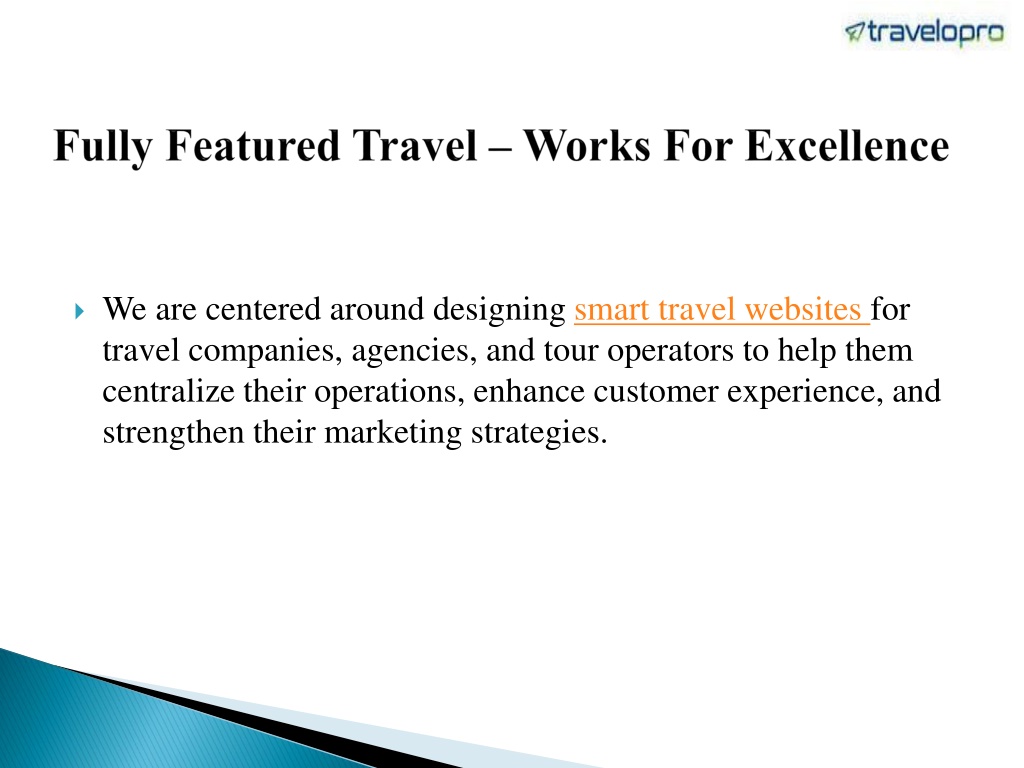 travelopro

Fully Featured Travel – Works For Excellence

We are centered around designing smart travel websites for travel companies, agencies, and tour operators to help them centralize their operations, enhance customer experience, and strengthen their marketing strategies.